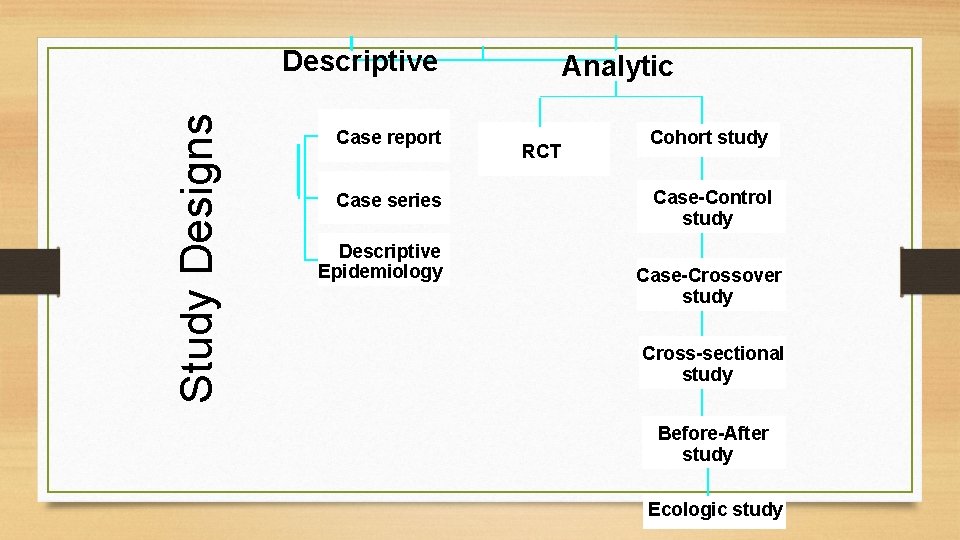 Study Designs

Descriptive

Case report

Case series

Descriptive Epidemiology

Analytic

RCT

Cohort study

Case-Control study

Case-Crossover study

Cross-sectional study

Before-After study

Ecologic study